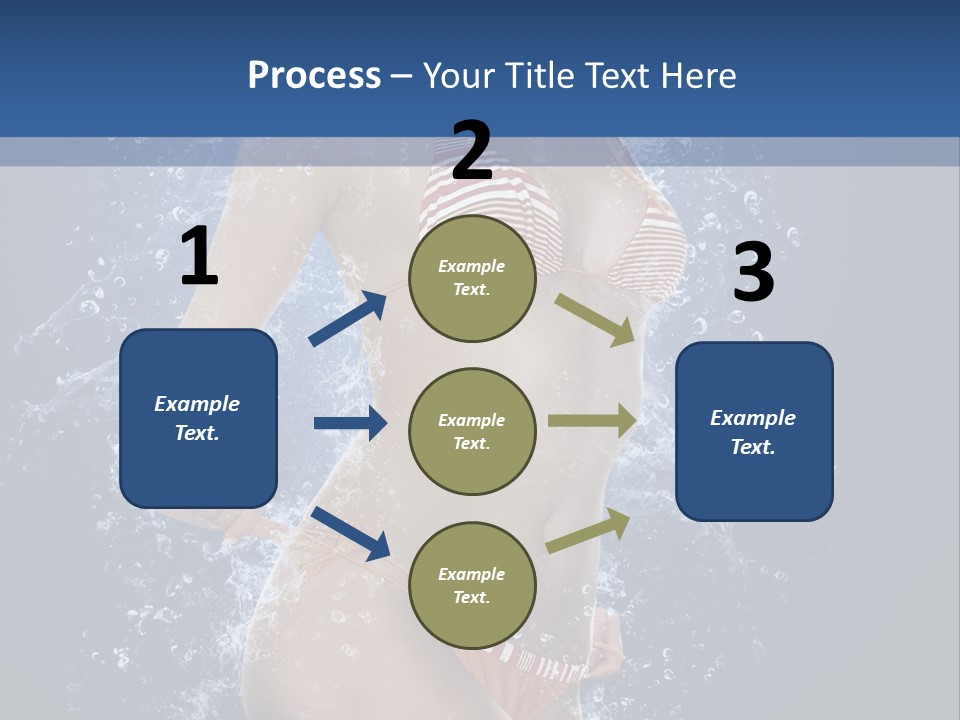 Process – Your Title Text Here

1

Example Text.

2

Example Text.

Example Text.

Example Text.

3

Example Text.